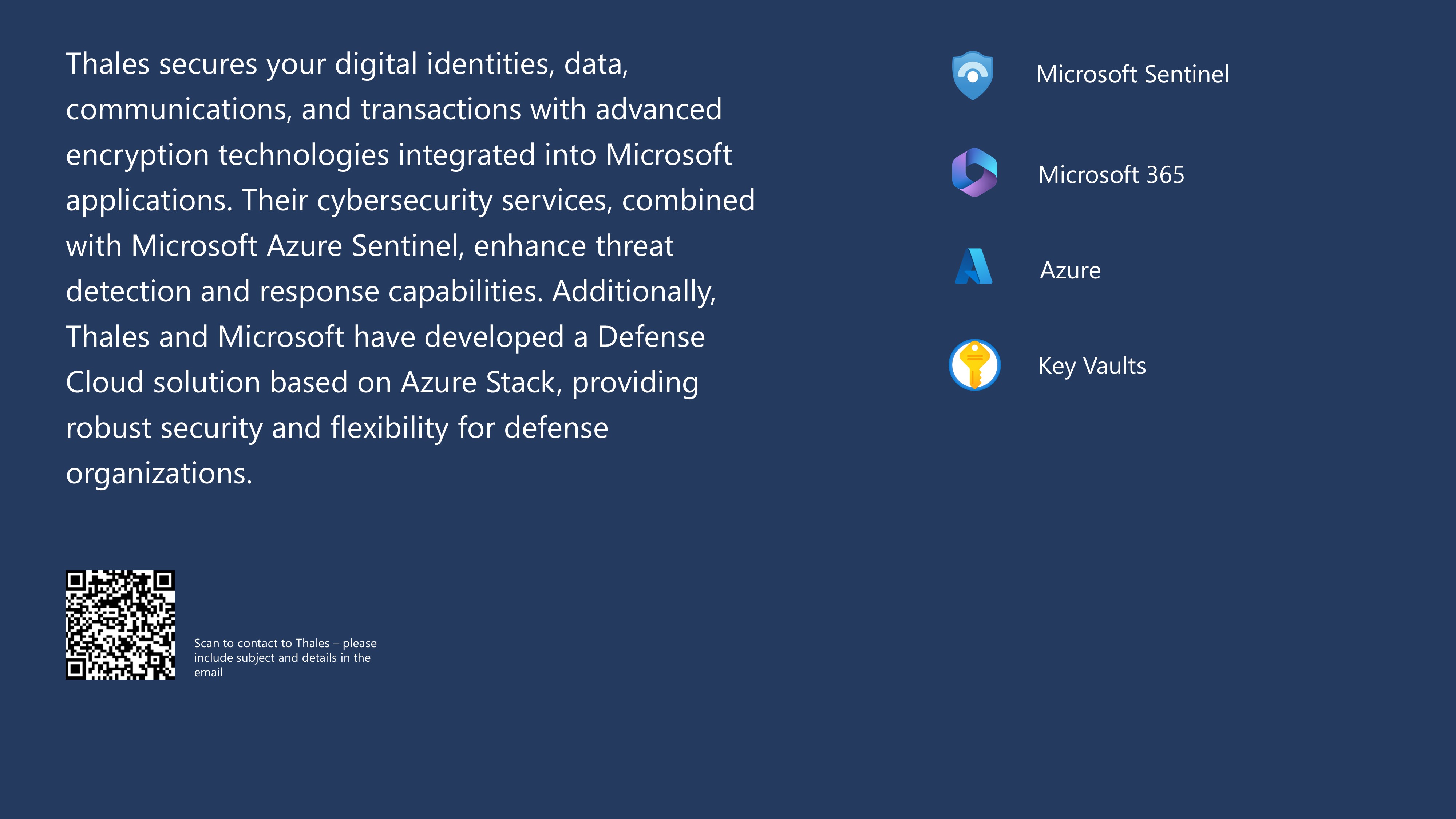 Thales secures your digital identities, data, communications, and transactions with advanced encryption technologies integrated into Microsoft applications. Their cybersecurity services, combined with Microsoft Azure Sentinel, enhance threat detection and response capabilities. Additionally, Thales and Microsoft have developed a Defense Cloud solution based on Azure Stack, providing robust security and flexibility for defense organizations.

Scan to contact to Thales – please include subject and details in the email

Microsoft Sentinel

Microsoft 365

Azure

Key Vaults